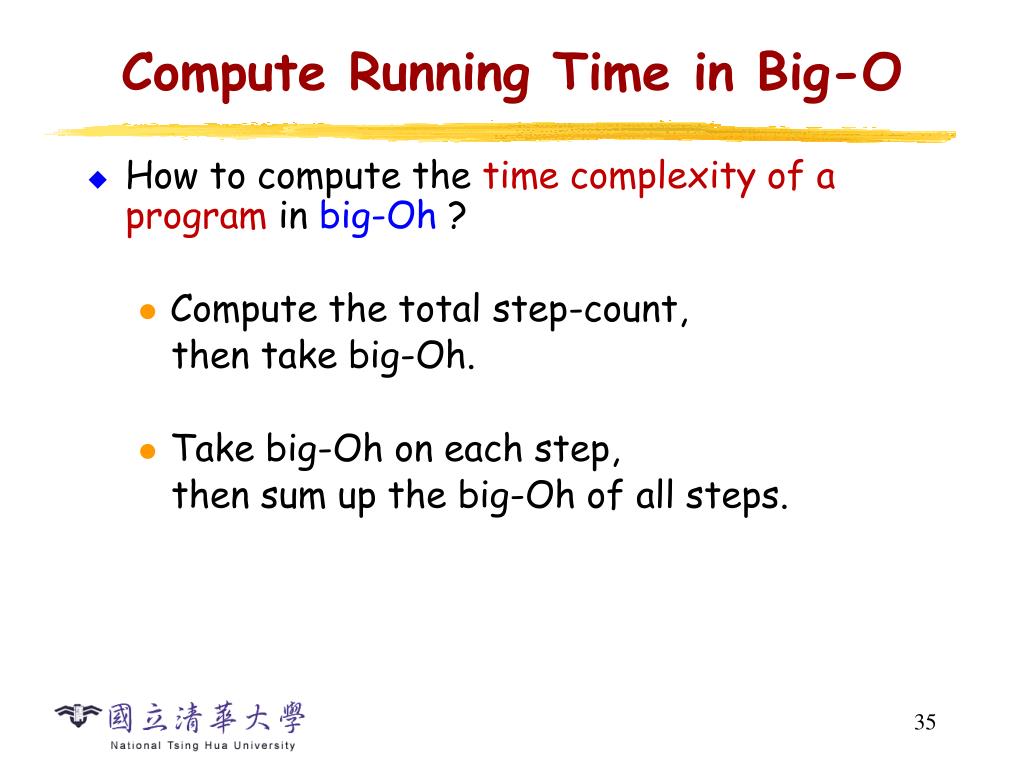 Compute Running Time in Big-O

How to compute the time complexity of a program in big-Oh ?

Compute the total step-count, then take big-Oh.

Take big-Oh on each step, then sum up the big-Oh of all steps.

國立清華大學
National Tsing Hua University

35